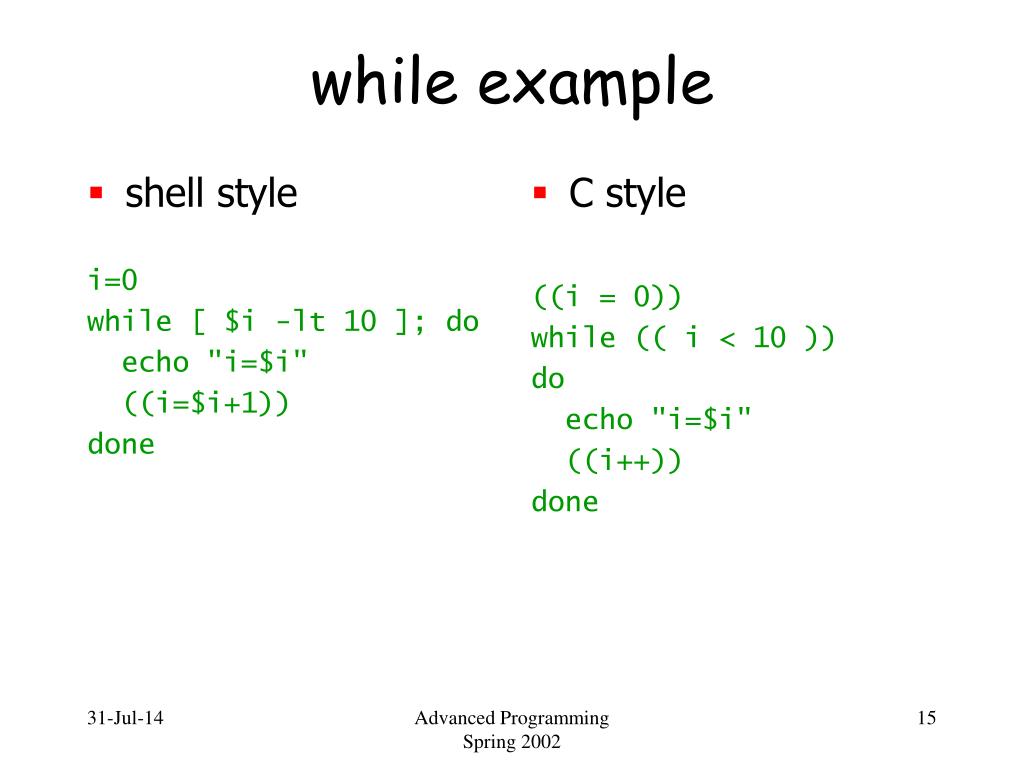 while example

▪ shell style

i=0
while [ $i -lt 10 ]; do
  echo "i=$i"
  ((i=$i+1))
done

▪ C style

((i = 0))
while (( i < 10 ))
do
  echo "i=$i"
  ((i++))
done

31-Jul-14

Advanced Programming
Spring 2002

15